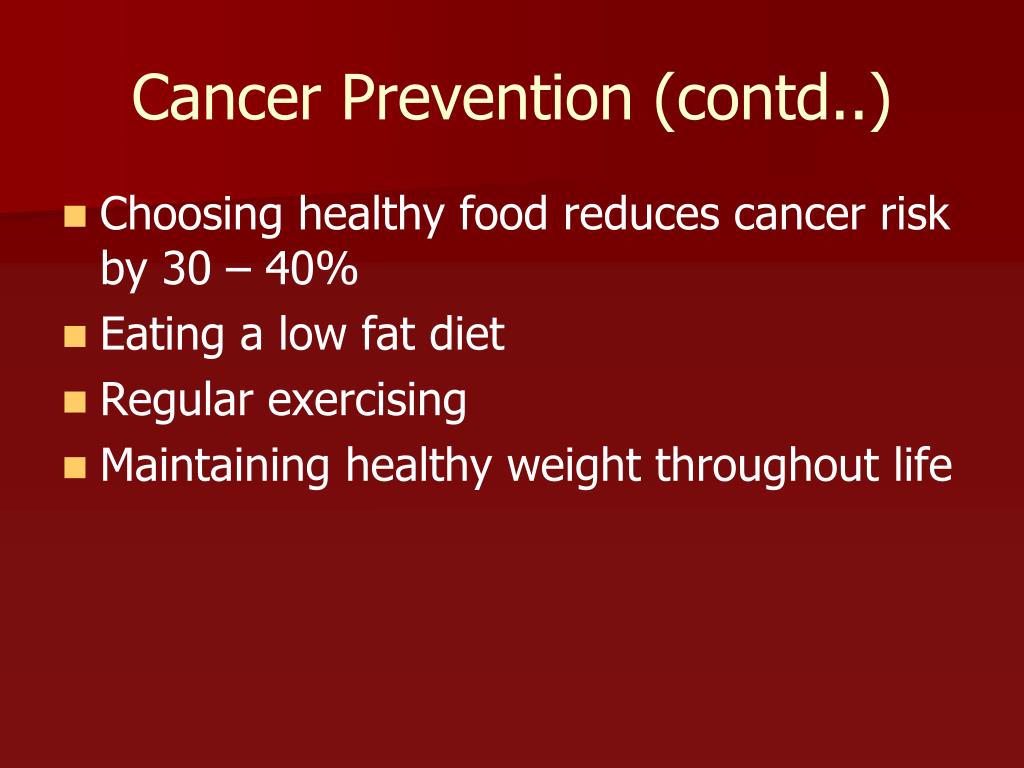 Cancer Prevention (contd..)

- Choosing healthy food reduces cancer risk by 30 – 40%
- Eating a low fat diet
- Regular exercising
- Maintaining healthy weight throughout life